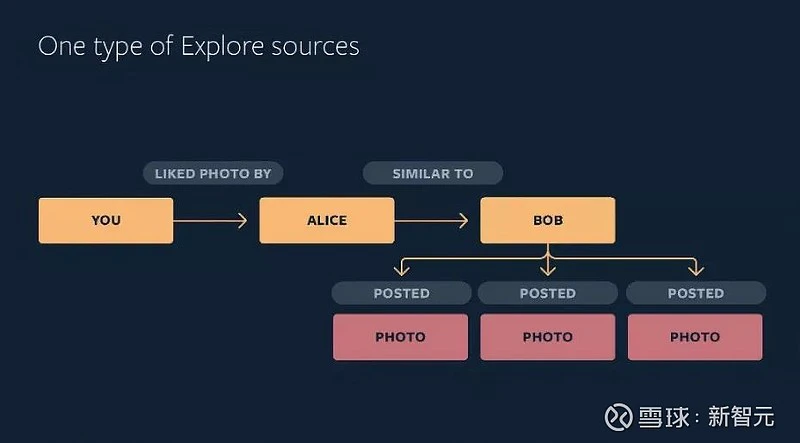 One type of Explore sources

LIKED PHOTO BY

SIMILAR TO

YOU

ALICE

BOB

POSTED

POSTED

POSTED

PHOTO

PHOTO

PHOTO

雪球：新智元